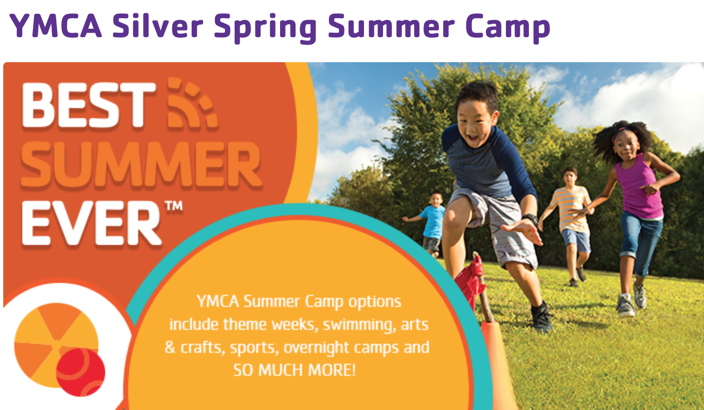 YMCA Silver Spring Summer Camp

BEST SUMMER EVER™

YMCA Summer Camp options include theme weeks, swimming, arts & crafts, sports, overnight camps and SO MUCH MORE!